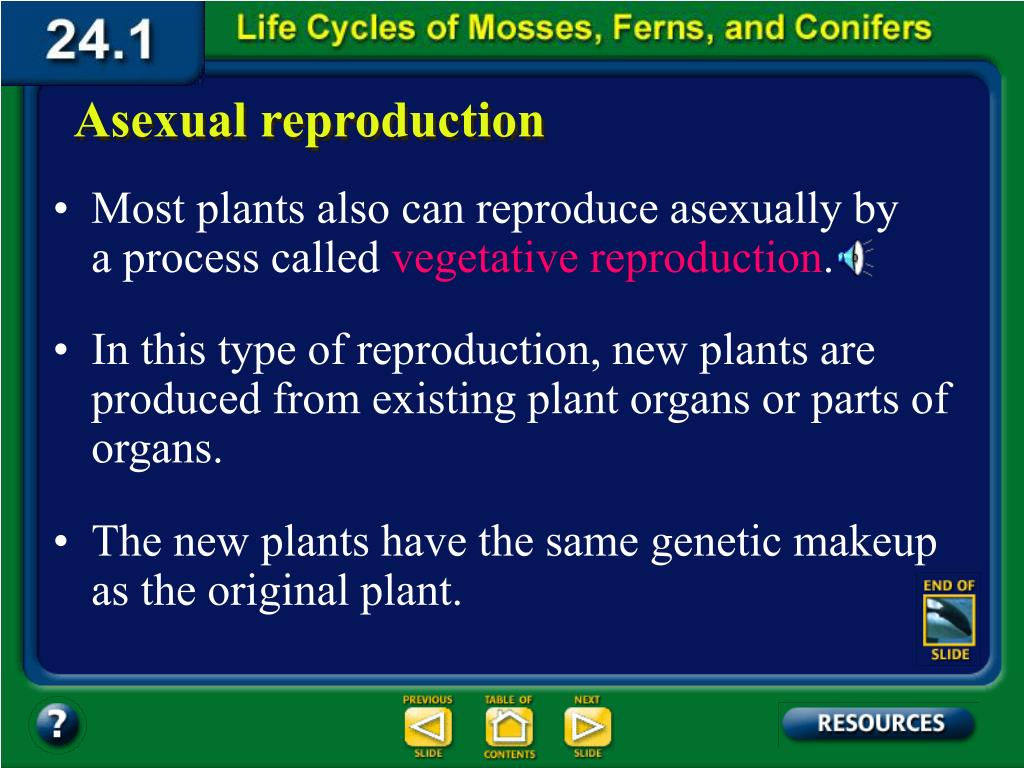 24.1

Life Cycles of Mosses, Ferns, and Conifers

Asexual reproduction

• Most plants also can reproduce asexually by a process called vegetative reproduction.

• In this type of reproduction, new plants are produced from existing plant organs or parts of organs.

• The new plants have the same genetic makeup as the original plant.

END OF SLIDE

?

PREVIOUS SLIDE

TABLE OF CONTENTS

NEXT SLIDE

RESOURCES